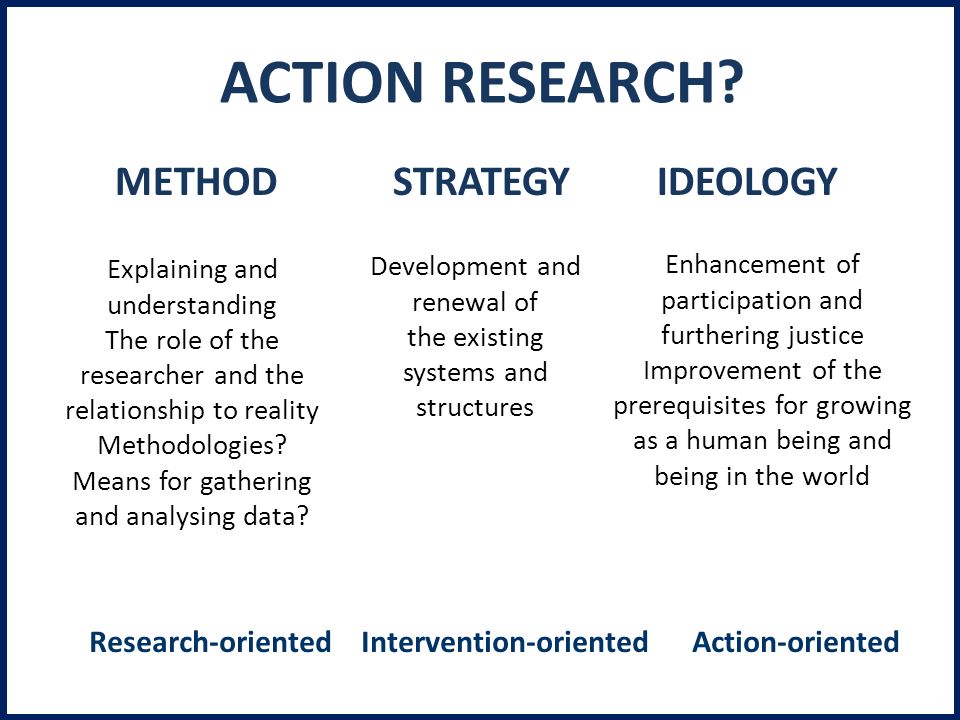 ACTION RESEARCH?

METHOD

Explaining and understanding
The role of the researcher and the relationship to reality
Methodologies?
Means for gathering and analysing data?

Research-oriented

STRATEGY

Development and renewal of the existing systems and structures

Intervention-oriented

IDEOLOGY

Enhancement of participation and furthering justice
Improvement of the prerequisites for growing as a human being and being in the world

Action-oriented